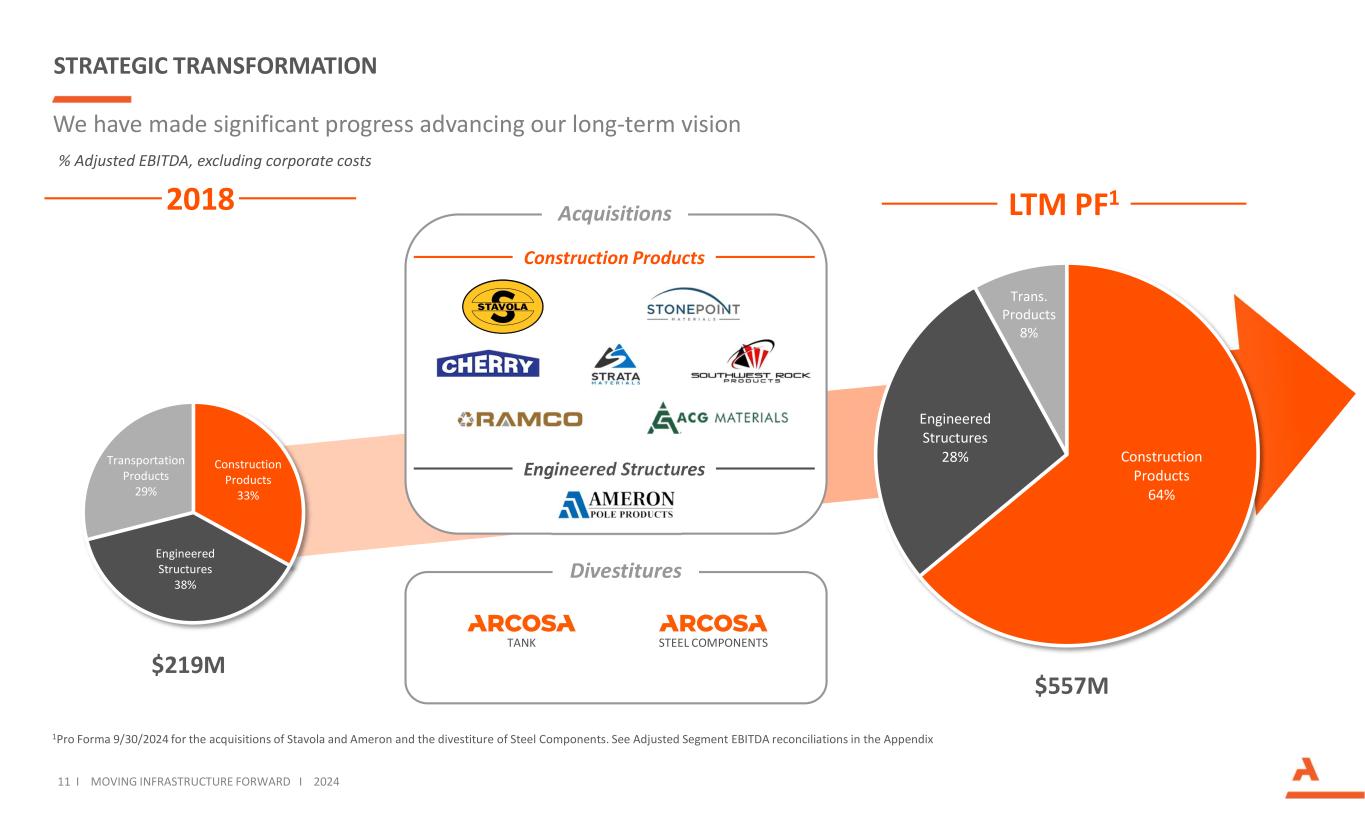 STRATEGIC TRANSFORMATION

We have made significant progress advancing our long-term vision

% Adjusted EBITDA, excluding corporate costs

2018

Transportation Products 29%

Construction Products 33%

Engineered Structures 38%

$219M

Acquisitions

Construction Products

STAVOLA

STONEPOINT MATERIALS

CHERRY

STRATA MATERIALS

SOUTHWEST ROCK PRODUCTS

RAMCO

ACG MATERIALS

Engineered Structures

AMERON POLE PRODUCTS

Divestitures

ARCOSA TANK

ARCOSA STEEL COMPONENTS

LTM PF$^1$

Trans. Products 8%

Engineered Structures 28%

Construction Products 64%

$557M

$^1$Pro Forma 9/30/2024 for the acquisitions of Stavola and Ameron and the divestiture of Steel Components. See Adjusted Segment EBITDA reconciliations in the Appendix

11 I MOVING INFRASTRUCTURE FORWARD I 2024